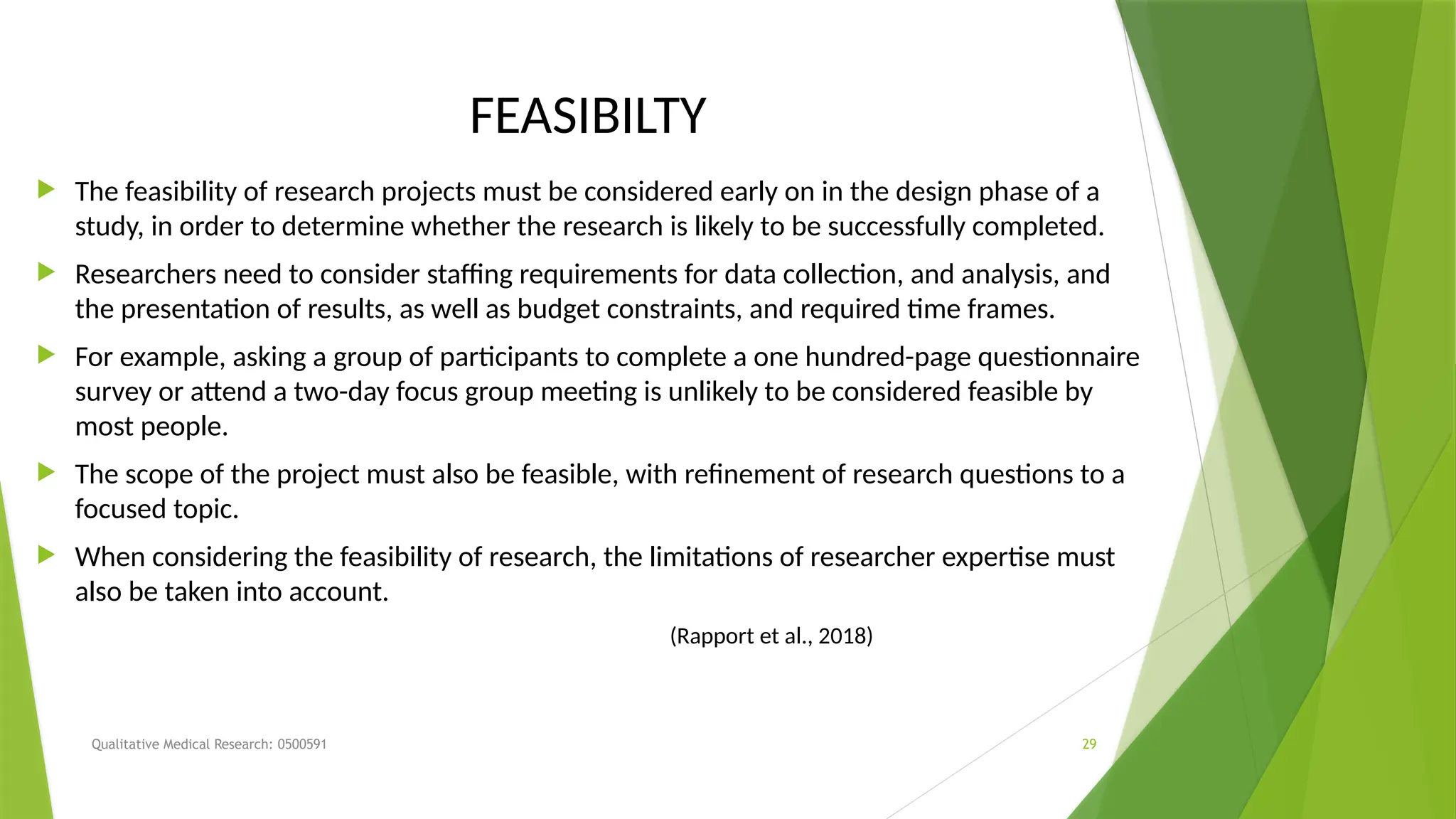 FEASIBILTY

The feasibility of research projects must be considered early on in the design phase of a study, in order to determine whether the research is likely to be successfully completed.

Researchers need to consider staffing requirements for data collection, and analysis, and the presentation of results, as well as budget constraints, and required time frames.

For example, asking a group of participants to complete a one hundred-page questionnaire survey or attend a two-day focus group meeting is unlikely to be considered feasible by most people.

The scope of the project must also be feasible, with refinement of research questions to a focused topic.

When considering the feasibility of research, the limitations of researcher expertise must also be taken into account.

(Rapport et al., 2018)

Qualitative Medical Research: 0500591

29